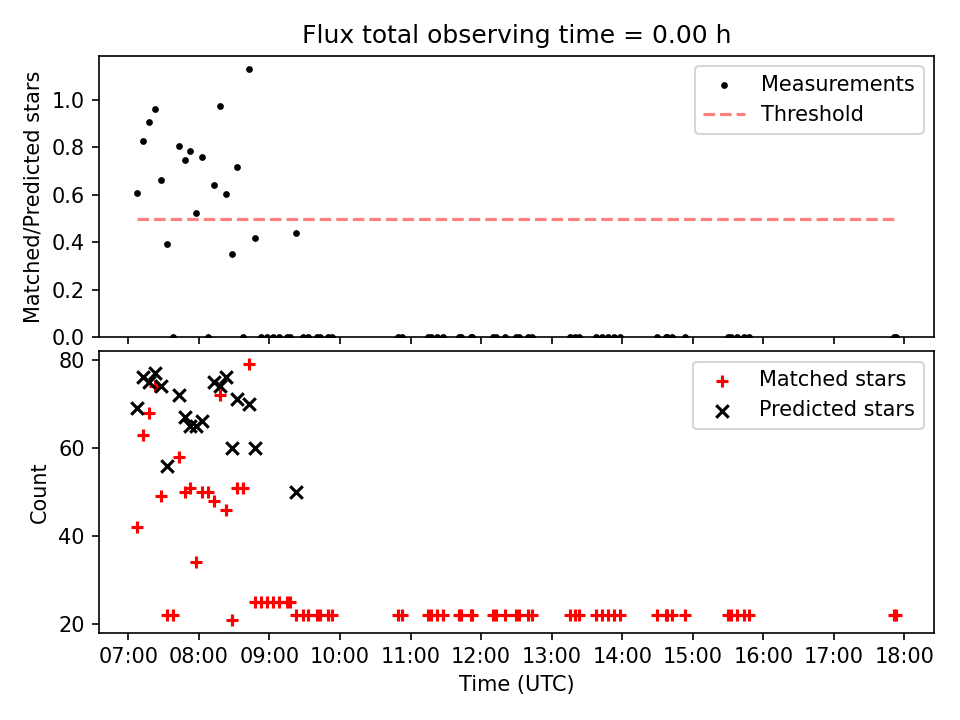 Flux total observing time = 0.00 h

Matched/Predicted stars

1.0
0.8
0.6
0.4
0.2
0.0

Measurements
Threshold

Count

80
60
40
20

Matched stars
Predicted stars

07:00 08:00 09:00 10:00 11:00 12:00 13:00 14:00 15:00 16:00 17:00 18:00

Time (UTC)